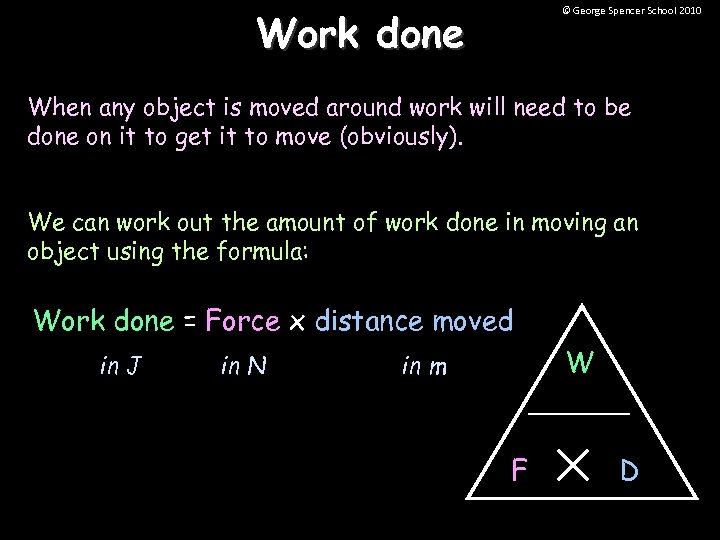 © George Spencer School 2010

Work done

When any object is moved around work will need to be done on it to get it to move (obviously).

We can work out the amount of work done in moving an object using the formula:

Work done = Force x distance moved

in J in N in m

W

F X D